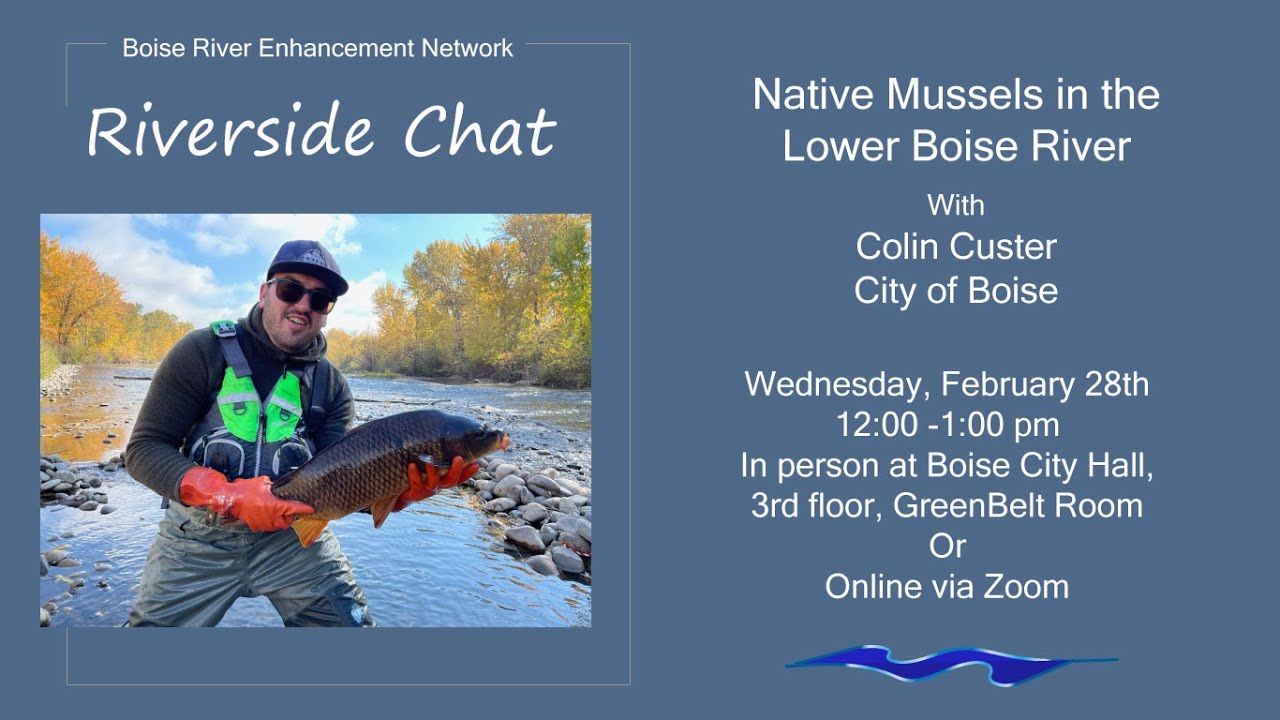 Boise River Enhancement Network

Riverside Chat

Native Mussels in the Lower Boise River

With
Colin Custer
City of Boise

Wednesday, February 28th
12:00 -1:00 pm
In person at Boise City Hall, 3rd floor, GreenBelt Room
Or
Online via Zoom